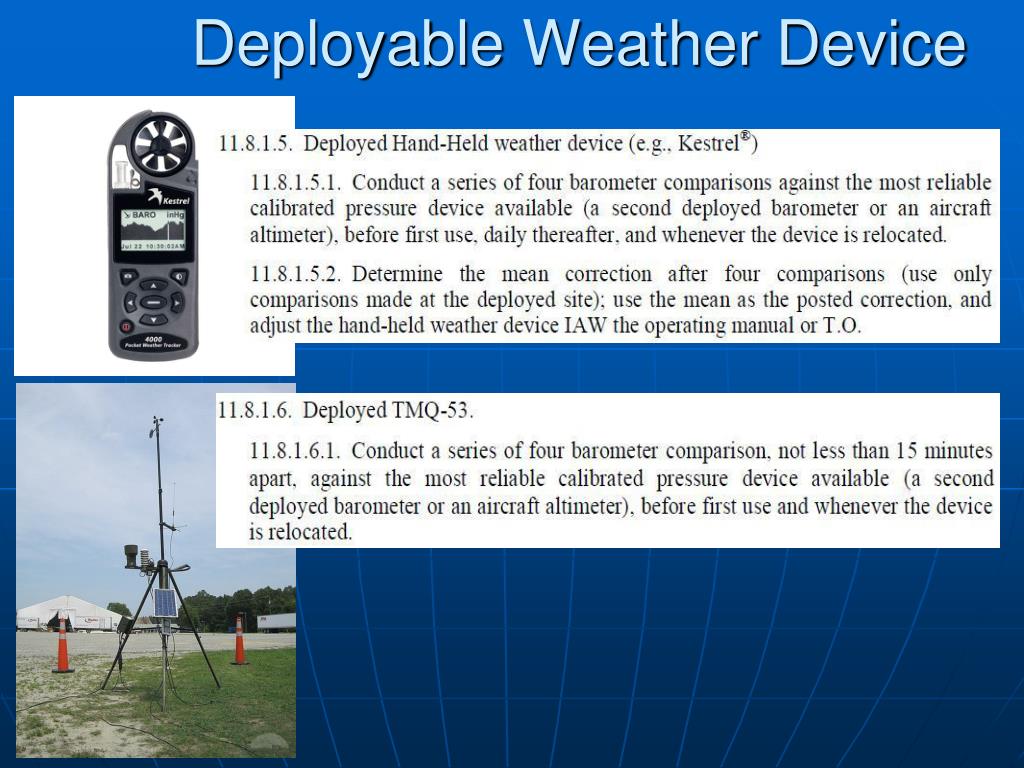 Deployable Weather Device

Kestrel

BARO inHg

Jul 22 10:30:02AM

4000
Pocket Weather Tracker

11.8.1.5. Deployed Hand-Held weather device (e.g., Kestrel®)

11.8.1.5.1. Conduct a series of four barometer comparisons against the most reliable calibrated pressure device available (a second deployed barometer or an aircraft altimeter), before first use, daily thereafter, and whenever the device is relocated.

11.8.1.5.2. Determine the mean correction after four comparisons (use only comparisons made at the deployed site); use the mean as the posted correction, and adjust the hand-held weather device IAW the operating manual or T.O.

11.8.1.6. Deployed TMQ-53.

11.8.1.6.1. Conduct a series of four barometer comparison, not less than 15 minutes apart, against the most reliable calibrated pressure device available (a second deployed barometer or an aircraft altimeter), before first use and whenever the device is relocated.